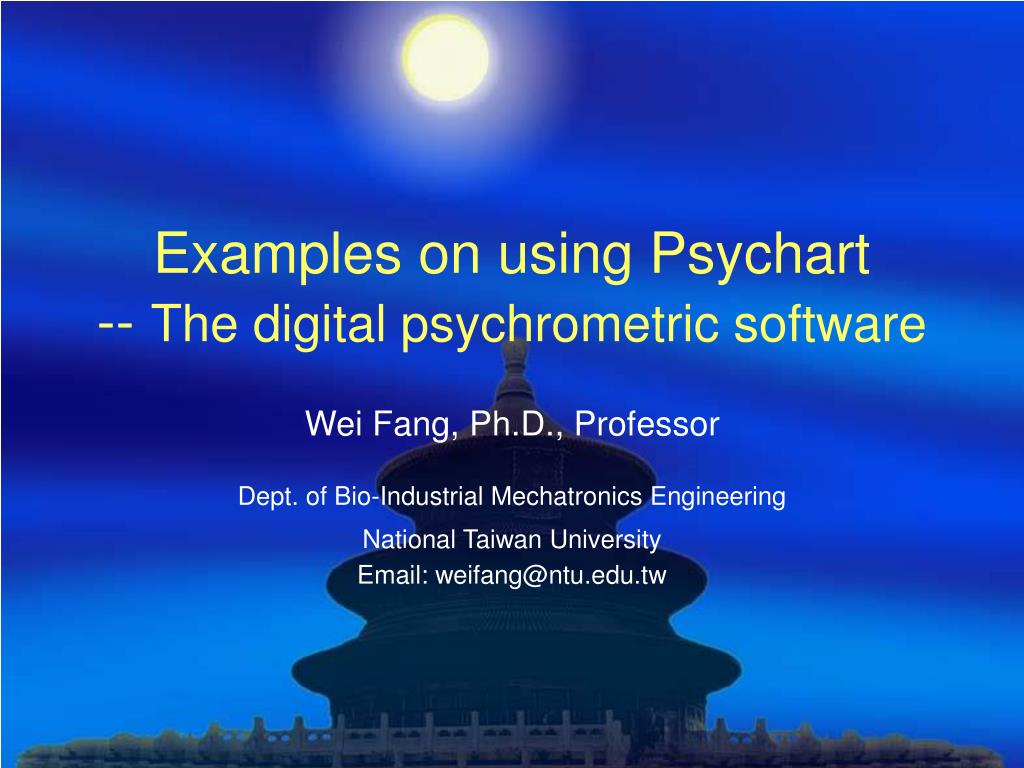 Examples on using Psychart
-- The digital psychrometric software

Wei Fang, Ph.D., Professor

Dept. of Bio-Industrial Mechatronics Engineering

National Taiwan University
Email: weifang@ntu.edu.tw